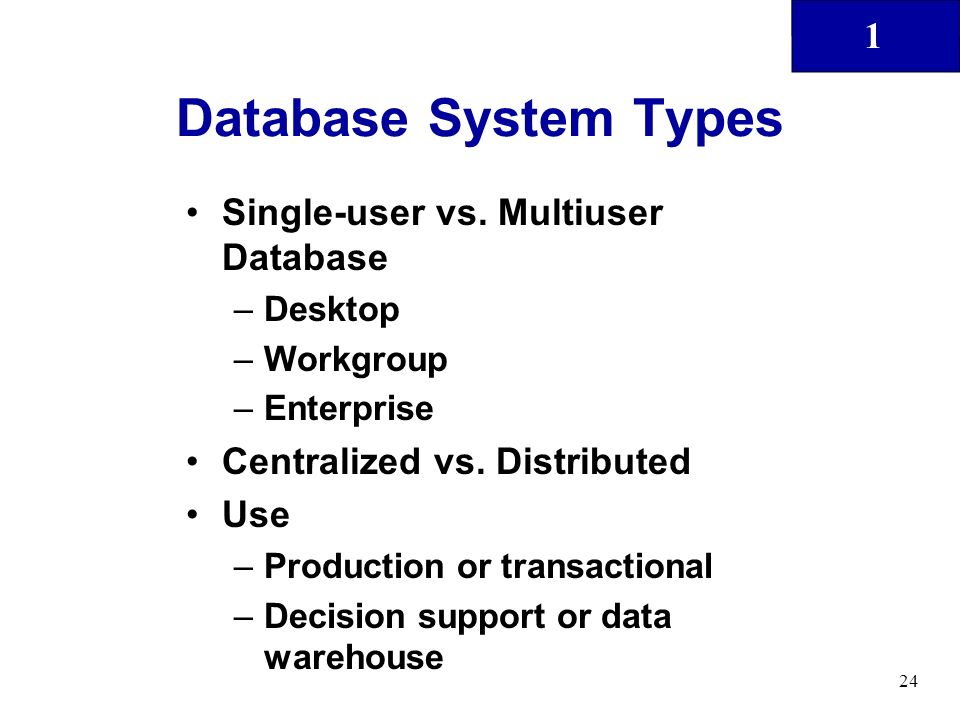 1

Database System Types

• Single-user vs. Multiuser Database
  – Desktop
  – Workgroup
  – Enterprise
• Centralized vs. Distributed
• Use
  – Production or transactional
  – Decision support or data warehouse

24